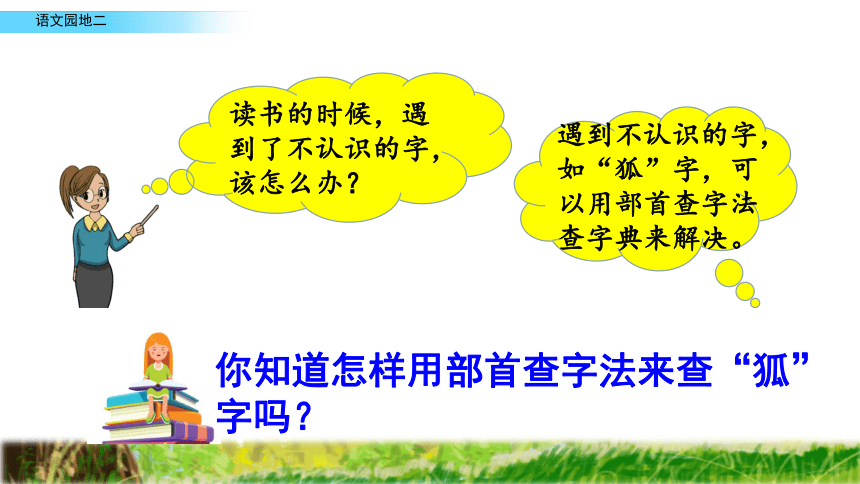 语文园地二

读书的时候，遇到了不认识的字，该怎么办？

遇到不认识的字，如“狐”字，可以用部首查字法查字典来解决。

你知道怎样用部首查字法来查“狐”字吗？